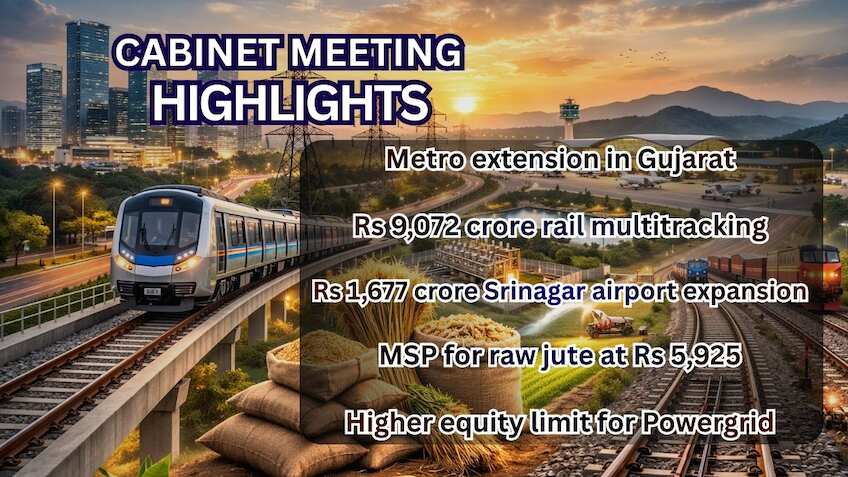 CABINET MEETING
HIGHLIGHTS

Metro extension in Gujarat

Rs 9,072 crore rail multitracking

Rs 1,677 crore Srinagar airport expansion

MSP for raw jute at Rs 5,925

Higher equity limit for Powergrid